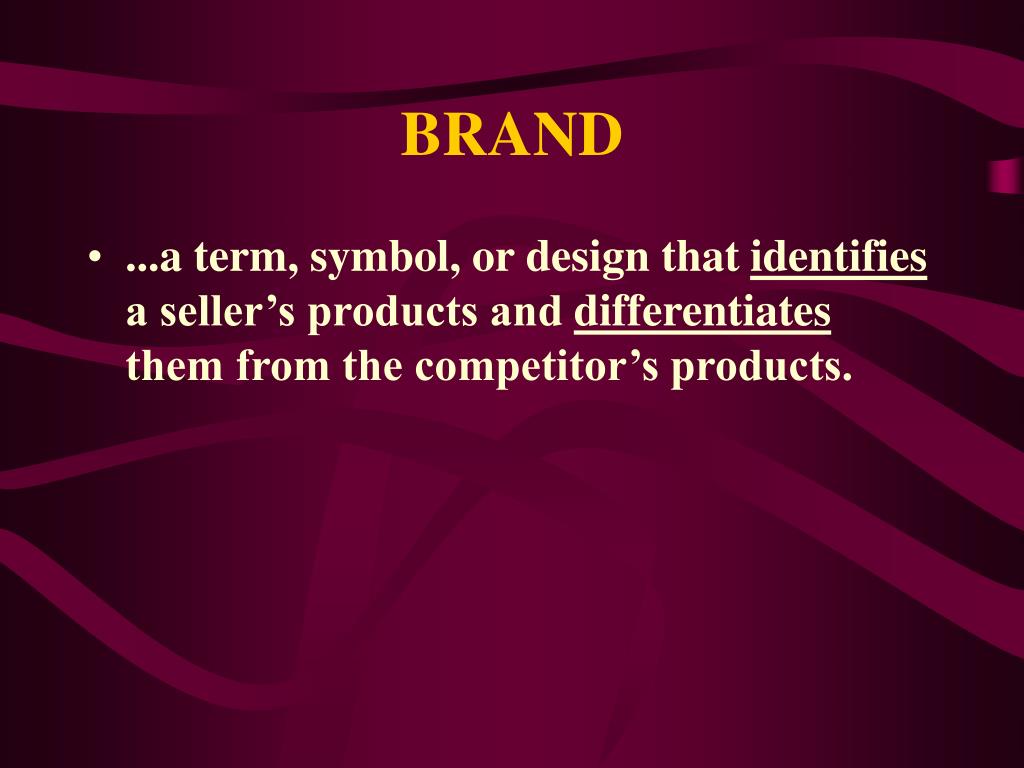 BRAND

• ...a term, symbol, or design that identifies a seller’s products and differentiates them from the competitor’s products.